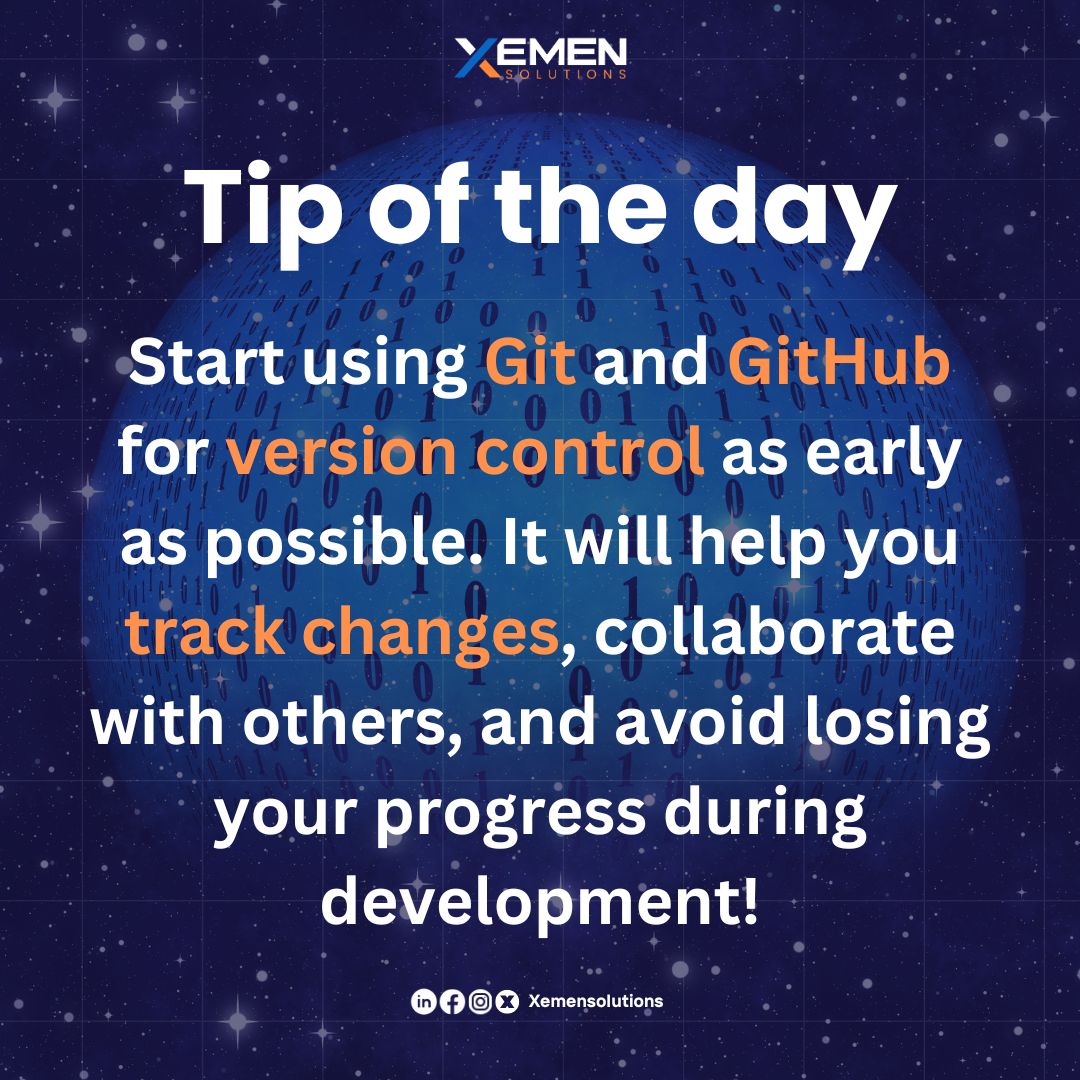 XEMEN
SOLUTIONS

Tip of the day

Start using Git and GitHub for version control as early as possible. It will help you track changes, collaborate with others, and avoid losing your progress during development!

Xemensolutions